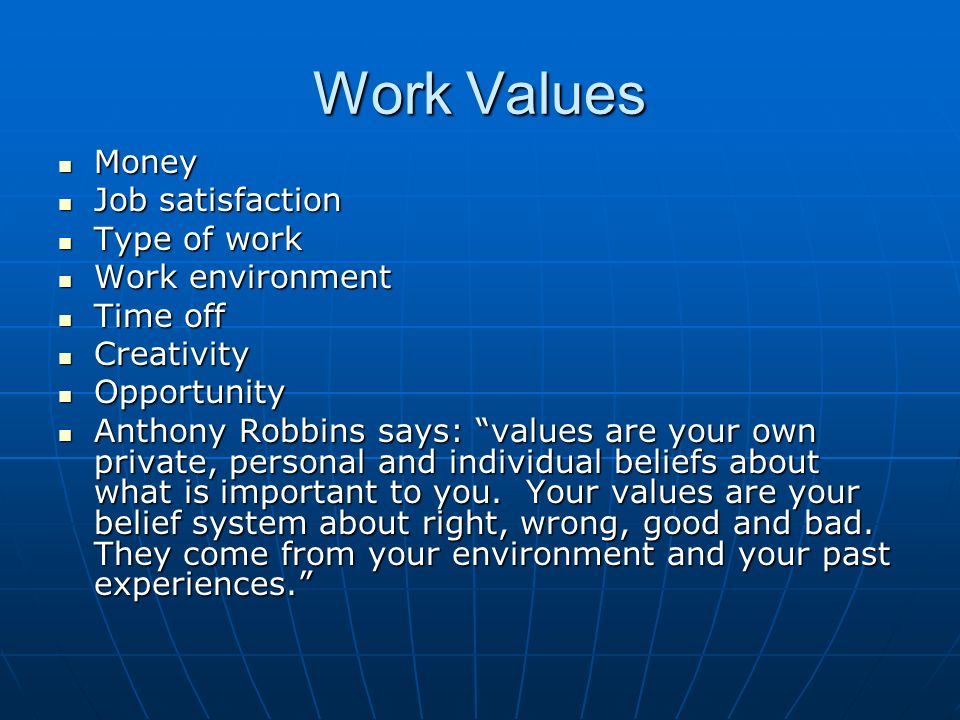 Work Values

- Money
- Job satisfaction
- Type of work
- Work environment
- Time off
- Creativity
- Opportunity
- Anthony Robbins says: “values are your own private, personal and individual beliefs about what is important to you. Your values are your belief system about right, wrong, good and bad. They come from your environment and your past experiences.”